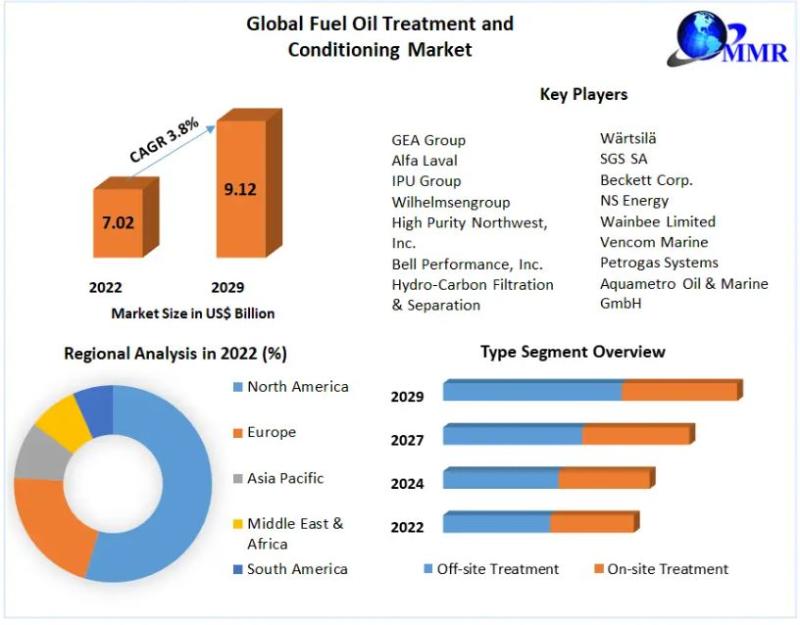 Global Fuel Oil Treatment and Conditioning Market

MMR

CAGR 3.8%

7.02

9.12

2022

2029

Market Size in US$ Billion

Key Players

GEA Group
Alfa Laval
IPU Group
Wilhelmsengroup
High Purity Northwest, Inc.
Bell Performance, Inc.
Hydro-Carbon Filtration & Separation

Wärtsilä
SGS SA
Beckett Corp.
NS Energy
Wainbee Limited
Vencom Marine
Petrogas Systems
Aquametro Oil & Marine GmbH

Regional Analysis in 2022 (%)

North America
Europe
Asia Pacific
Middle East & Africa
South America

Type Segment Overview

2029
2027
2024
2022

Off-site Treatment
On-site Treatment